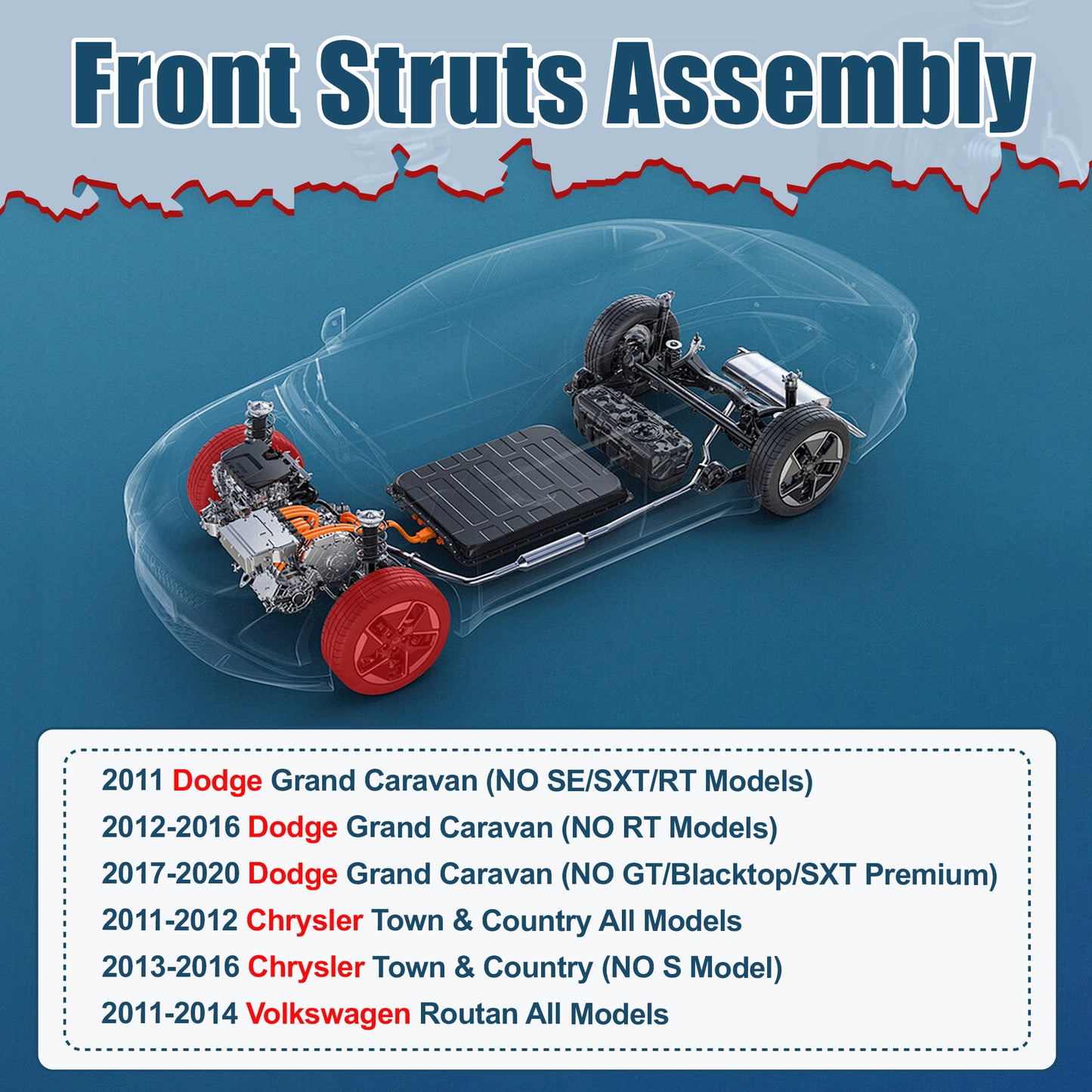 Front Struts Assembly

2011 Dodge Grand Caravan (NO SE/SXT/RT Models)
2012-2016 Dodge Grand Caravan (NO RT Models)
2017-2020 Dodge Grand Caravan (NO GT/Blacktop/SXT Premium)
2011-2012 Chrysler Town & Country All Models
2013-2016 Chrysler Town & Country (NO S Model)
2011-2014 Volkswagen Routan All Models